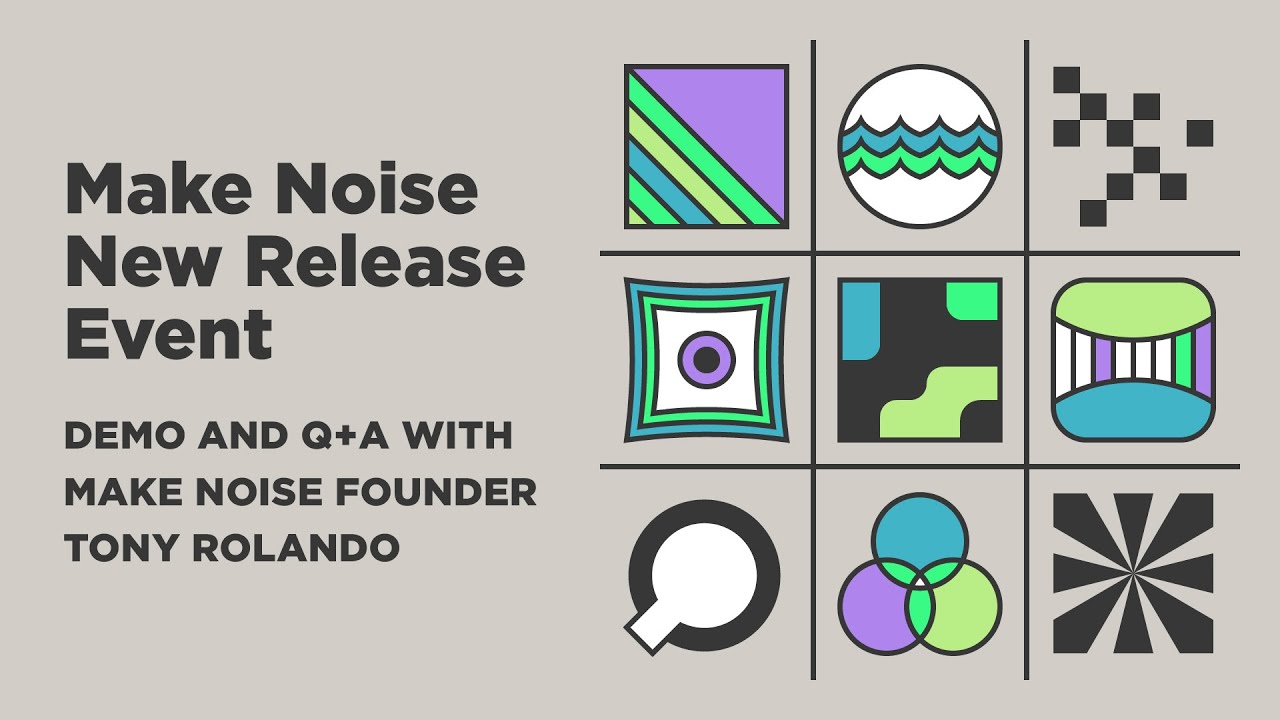 Make Noise New Release Event

DEMO AND Q+A WITH MAKE NOISE FOUNDER TONY ROLANDO